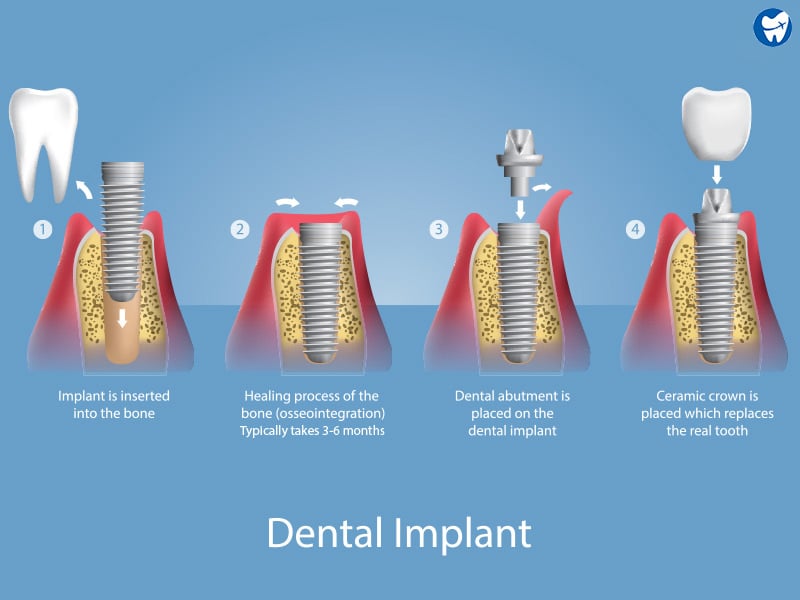 1

Implant is inserted into the bone

2

Healing process of the bone (osseointegration)
Typically takes 3-6 months

3

Dental abutment is placed on the dental implant

4

Ceramic crown is placed which replaces the real tooth

Dental Implant